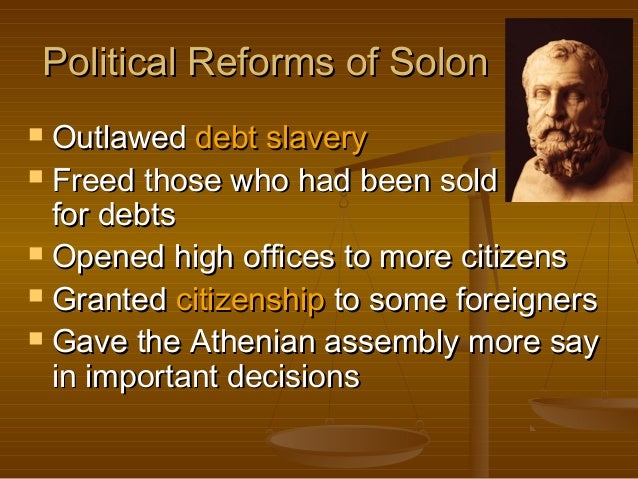 Political Reforms of Solon

- Outlawed debt slavery
- Freed those who had been sold for debts
- Opened high offices to more citizens
- Granted citizenship to some foreigners
- Gave the Athenian assembly more say in important decisions